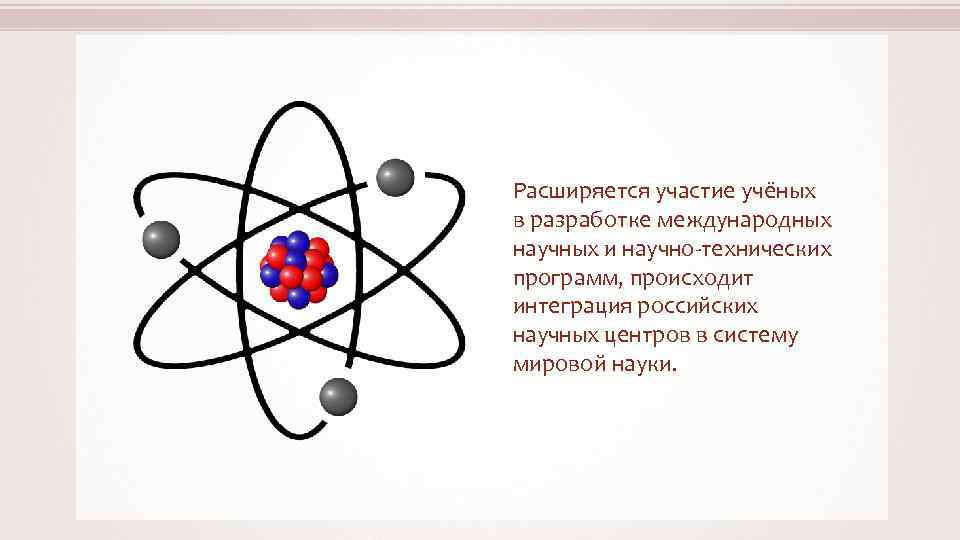 Расширяется участие учёных в разработке международных научных и научно-технических программ, происходит интеграция российских научных центров в систему мировой науки.